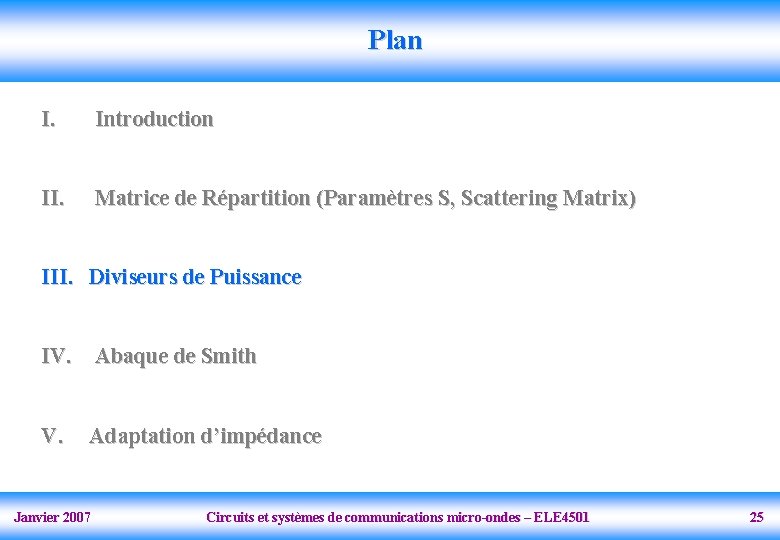 Plan

I. Introduction

II. Matrice de Répartition (Paramètres S, Scattering Matrix)

III. Diviseurs de Puissance

IV. Abaque de Smith

V. Adaptation d’impédance

Janvier 2007 Circuits et systèmes de communications micro-ondes – ELE4501 25